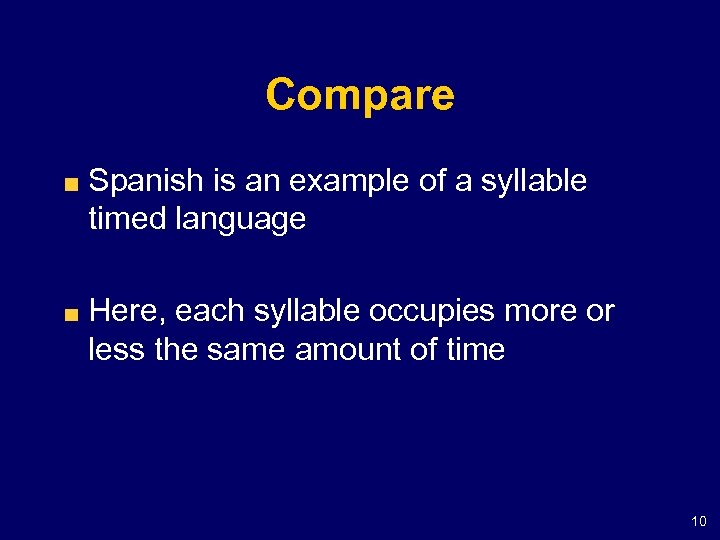 Compare

■ Spanish is an example of a syllable timed language

■ Here, each syllable occupies more or less the same amount of time

10